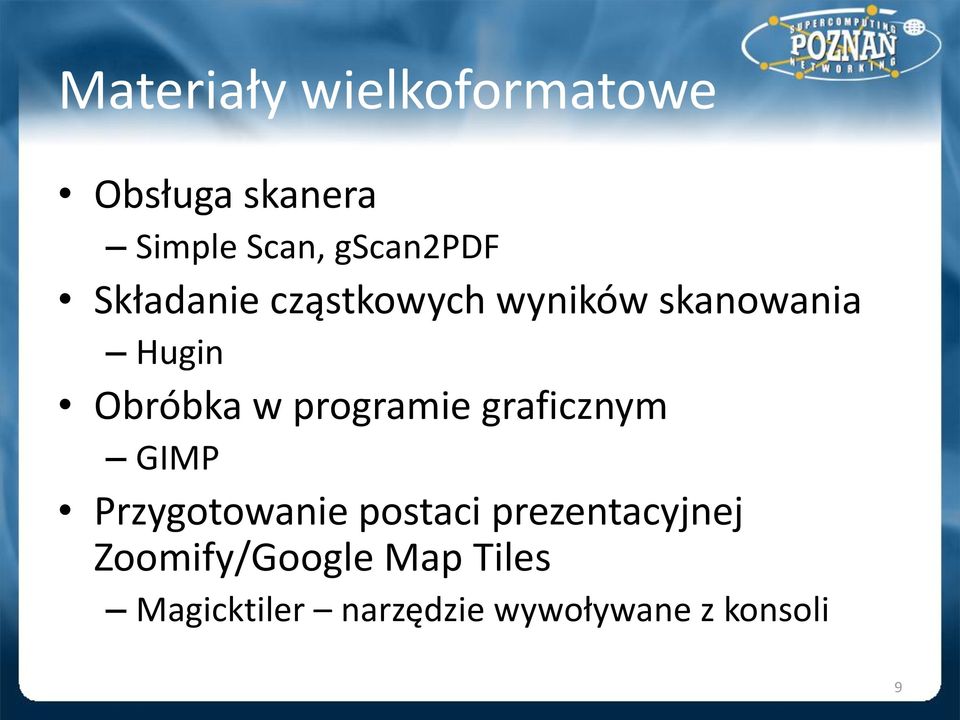 SUPERCOMPUTING
POZNAŃ
NETWORKING

Materiały wielkoformatowe

• Obsługa skanera
– Simple Scan, gScan2PDF
• Składanie cząstkowych wyników skanowania
– Hugin
• Obróbka w programie graficznym
– GIMP
• Przygotowanie postaci prezentacyjnej Zoomify/Google Map Tiles
– Magicktiler – narzędzie wywoływane z konsoli

9